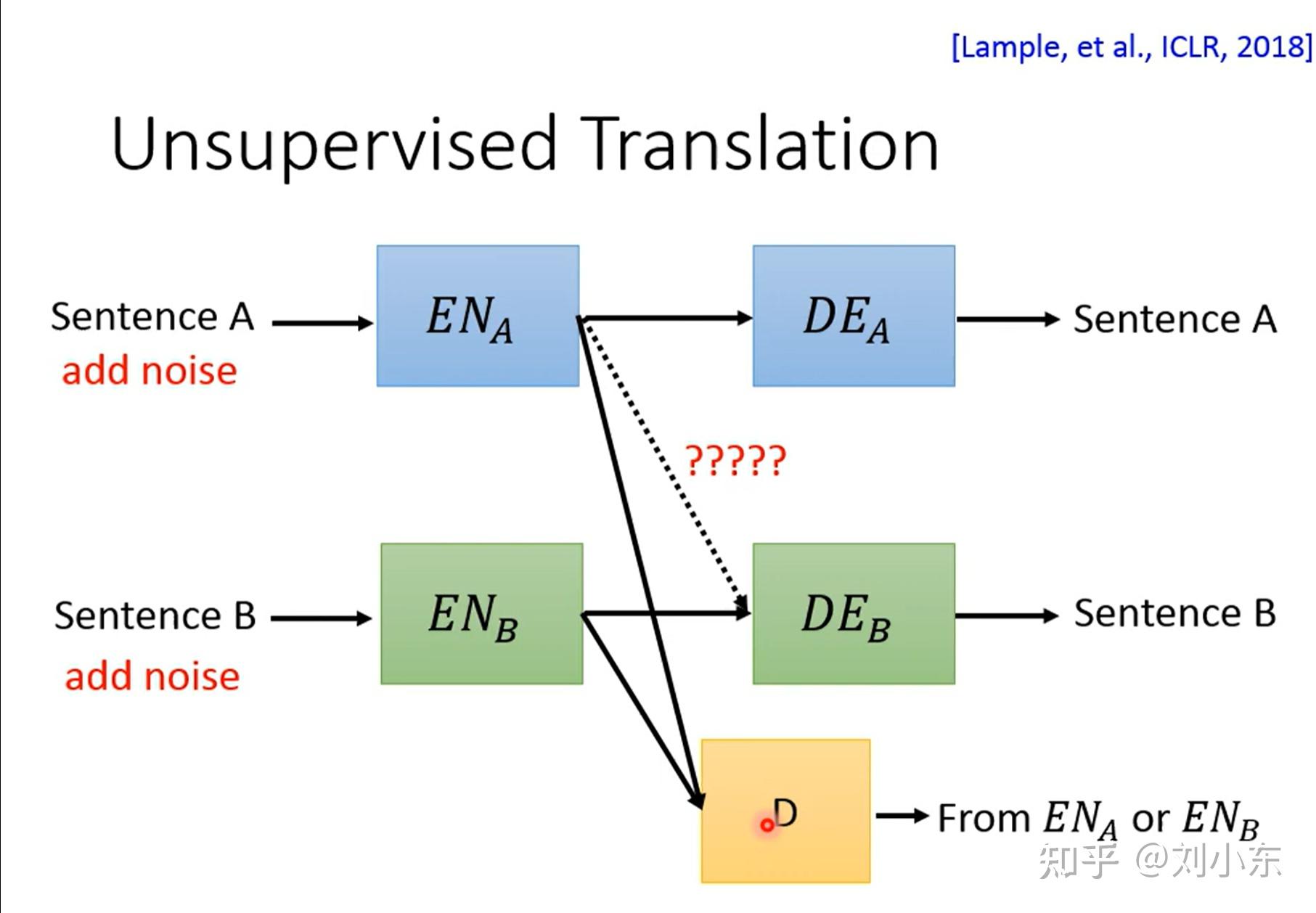 [Lample, et al., ICLR, 2018]

Unsupervised Translation

Sentence A
add noise

$EN_A$

$DE_A$

Sentence A

?????

Sentence B
add noise

$EN_B$

$DE_B$

Sentence B

D

From $EN_A$ or $EN_B$

知乎 @刘小东